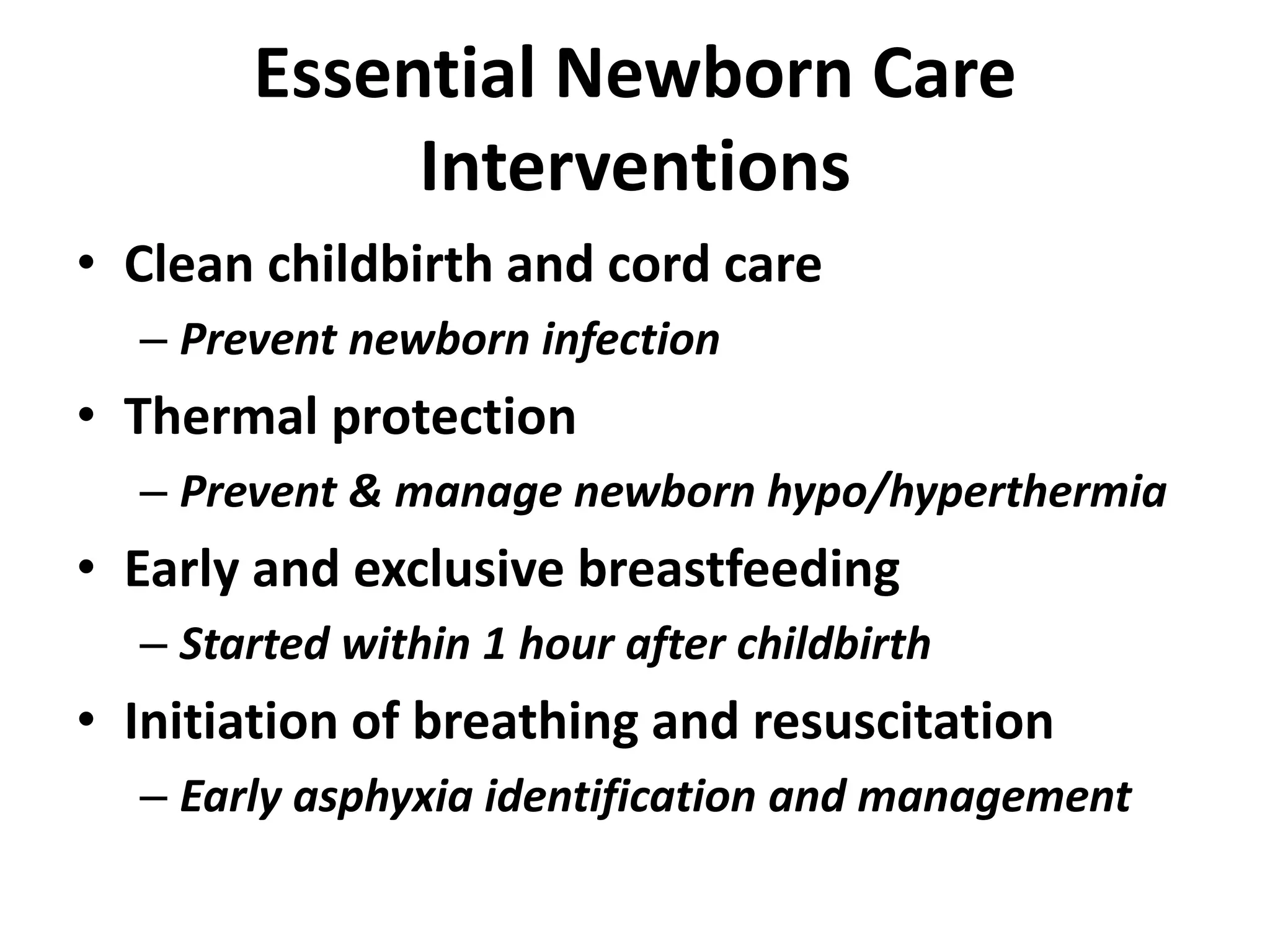 Essential Newborn Care Interventions

• Clean childbirth and cord care
 – Prevent newborn infection
• Thermal protection
 – Prevent & manage newborn hypo/hyperthermia
• Early and exclusive breastfeeding
 – Started within 1 hour after childbirth
• Initiation of breathing and resuscitation
 – Early asphyxia identification and management